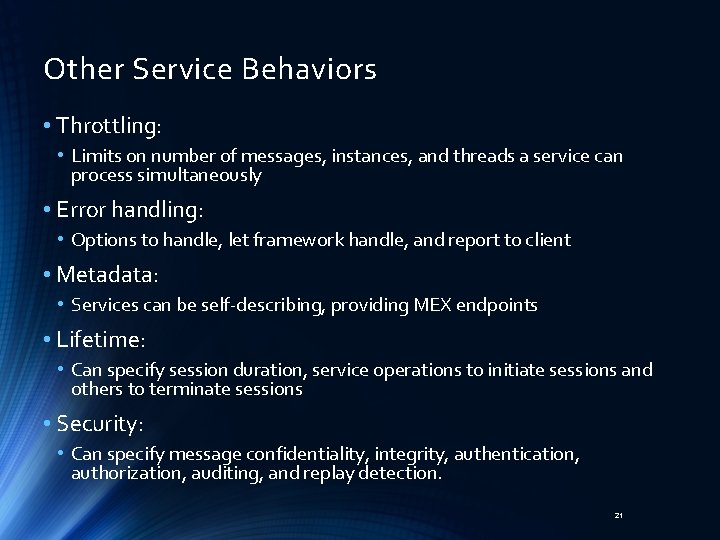 Other Service Behaviors

• Throttling:
  • Limits on number of messages, instances, and threads a service can process simultaneously
• Error handling:
  • Options to handle, let framework handle, and report to client
• Metadata:
  • Services can be self-describing, providing MEX endpoints
• Lifetime:
  • Can specify session duration, service operations to initiate sessions and others to terminate sessions
• Security:
  • Can specify message confidentiality, integrity, authentication, authorization, auditing, and replay detection.

21